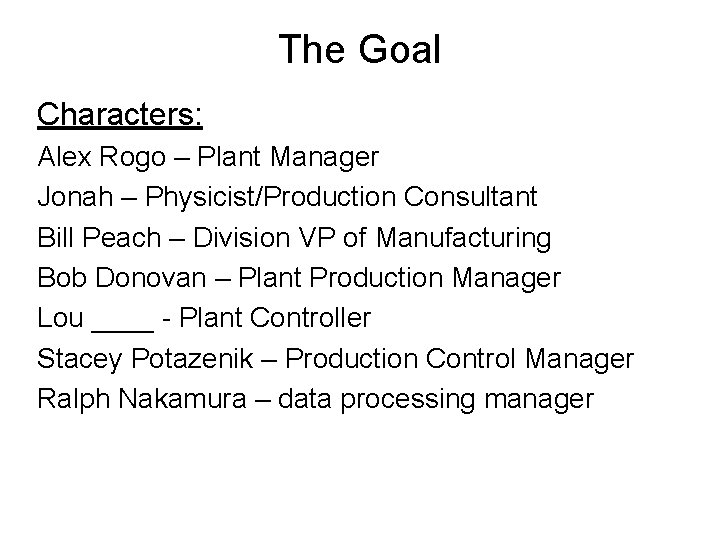 The Goal

Characters:
Alex Rogo – Plant Manager
Jonah – Physicist/Production Consultant
Bill Peach – Division VP of Manufacturing
Bob Donovan – Plant Production Manager
Lou ____ - Plant Controller
Stacey Potazenik – Production Control Manager
Ralph Nakamura – data processing manager